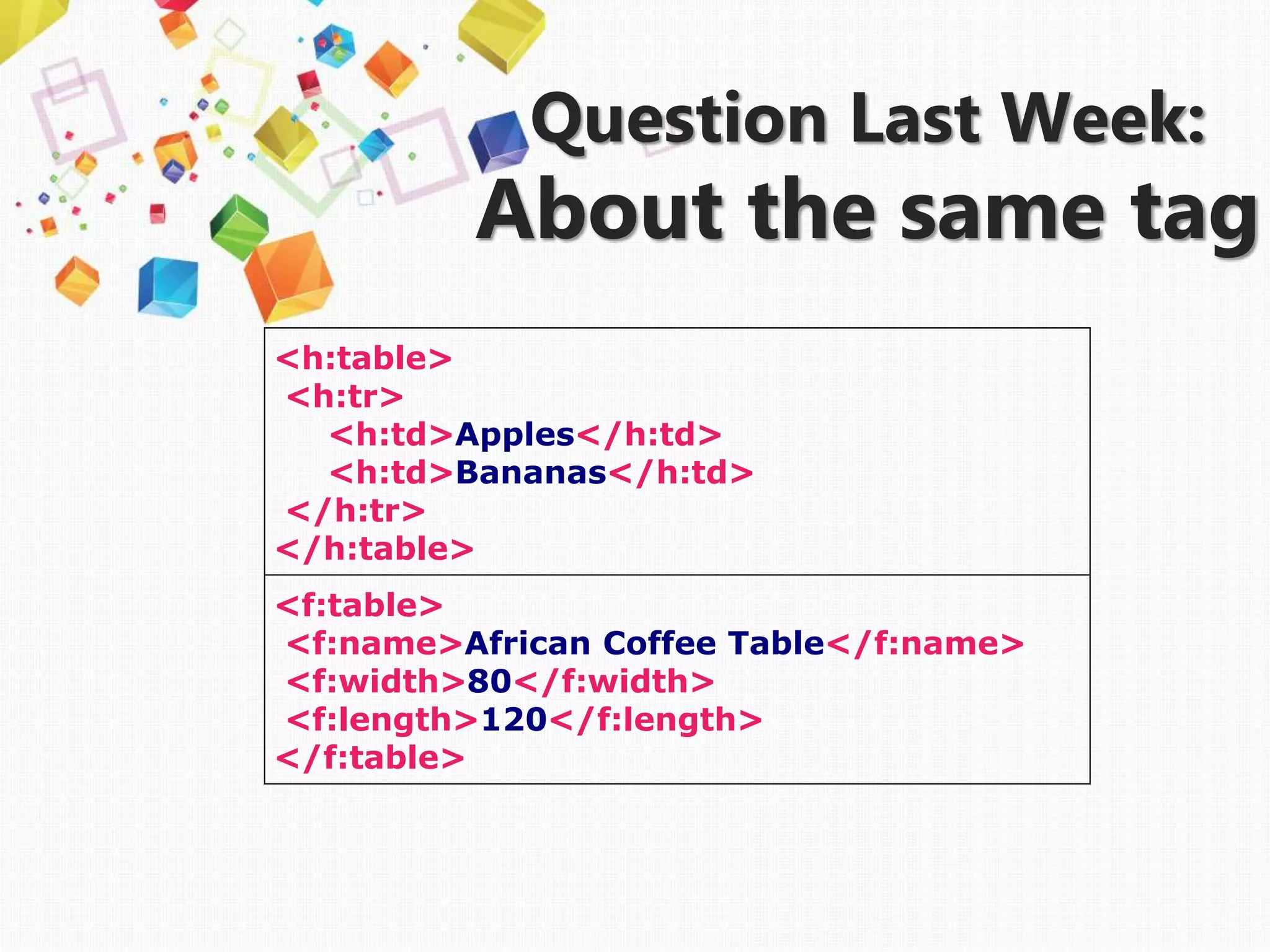 Question Last Week:
About the same tag

<h:table>
<h:tr>
<h:td>Apples</h:td>
<h:td>Bananas</h:td>
</h:tr>
</h:table>

<f:table>
<f:name>African Coffee Table</f:name>
<f:width>80</f:width>
<f:length>120</f:length>
</f:table>